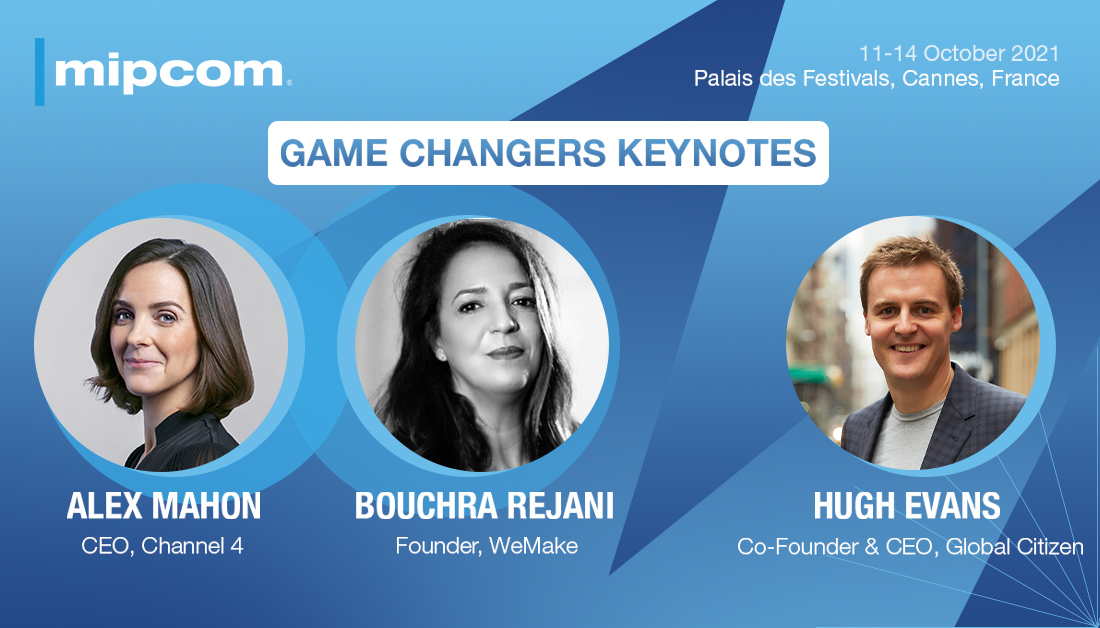 mipcom®

11-14 October 2021
Palais des Festivals, Cannes, France

GAME CHANGERS KEYNOTES

ALEX MAHON
CEO, Channel 4

BOUCHRA REJANI
Founder, WeMake

HUGH EVANS
Co-Founder & CEO, Global Citizen